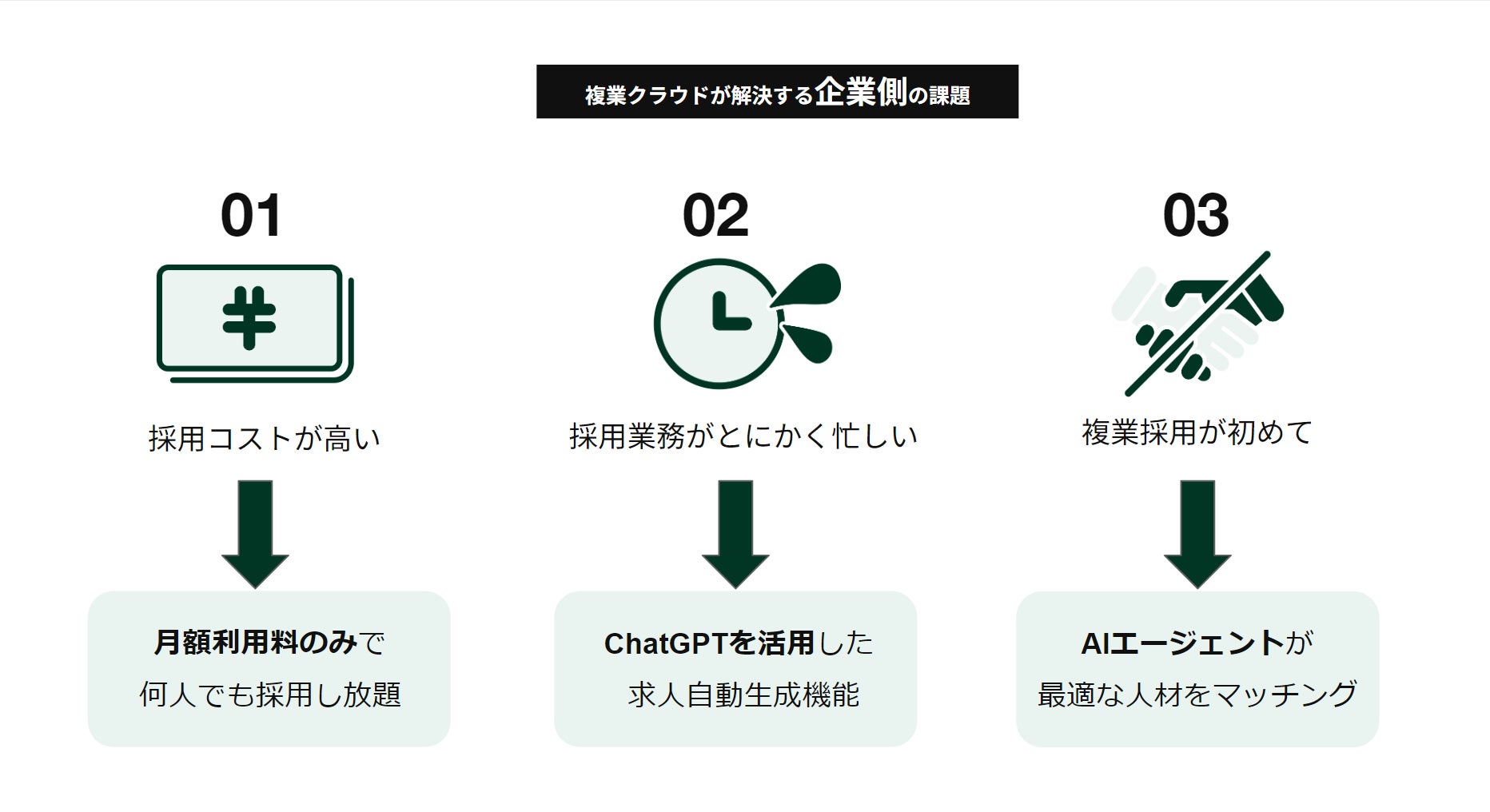 複業クラウドが解決する企業側の課題

01

採用コストが高い

月額利用料のみで
何人でも採用し放題

02

採用業務がとにかく忙しい

ChatGPTを活用した
求人自動生成機能

03

複業採用が初めて

AIエージェントが
最適な人材をマッチング